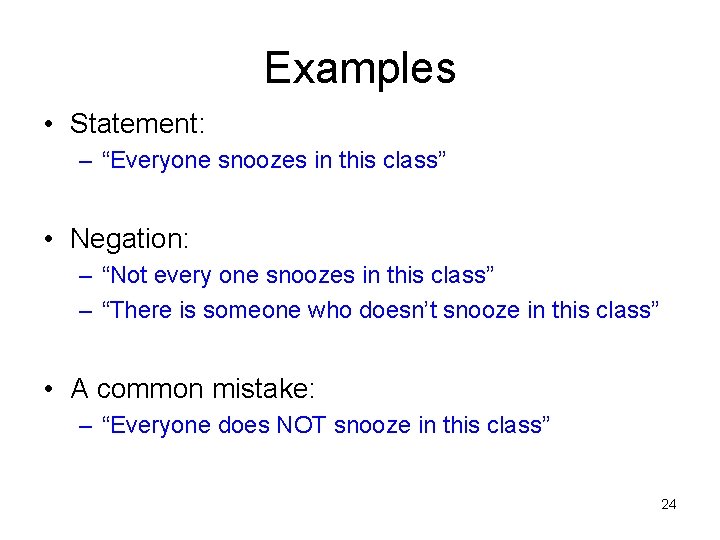 Examples

• Statement:
– “Everyone snoozes in this class”

• Negation:
– “Not every one snoozes in this class”
– “There is someone who doesn’t snooze in this class”

• A common mistake:
– “Everyone does NOT snooze in this class”

24